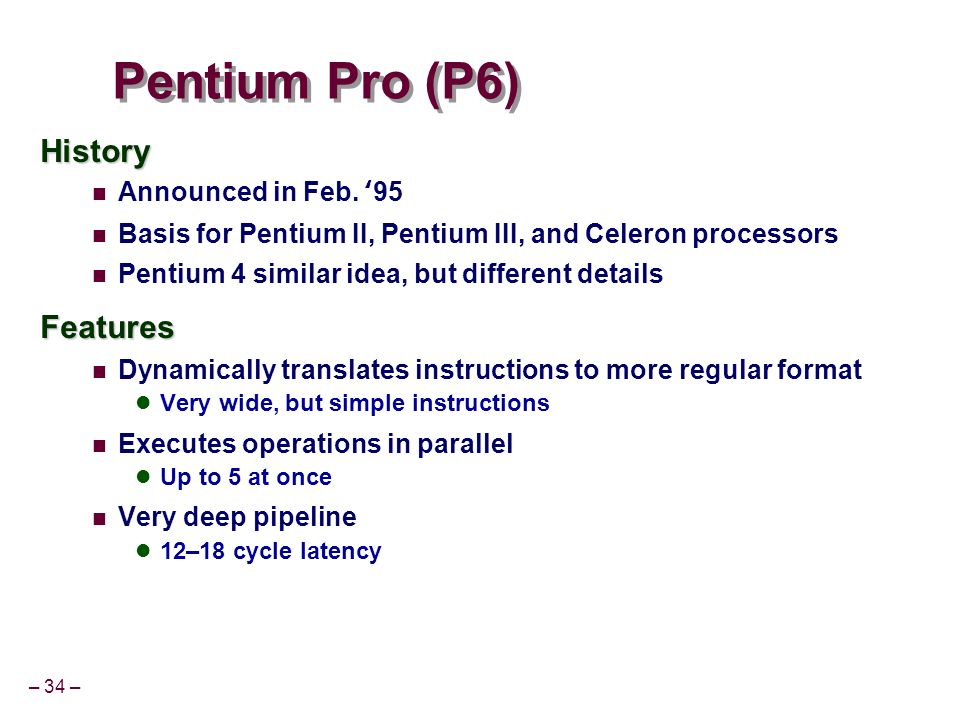 Pentium Pro (P6)

History

Announced in Feb. ‘95

Basis for Pentium II, Pentium III, and Celeron processors

Pentium 4 similar idea, but different details

Features

Dynamically translates instructions to more regular format

Very wide, but simple instructions

Executes operations in parallel

Up to 5 at once

Very deep pipeline

12–18 cycle latency

– 34 –